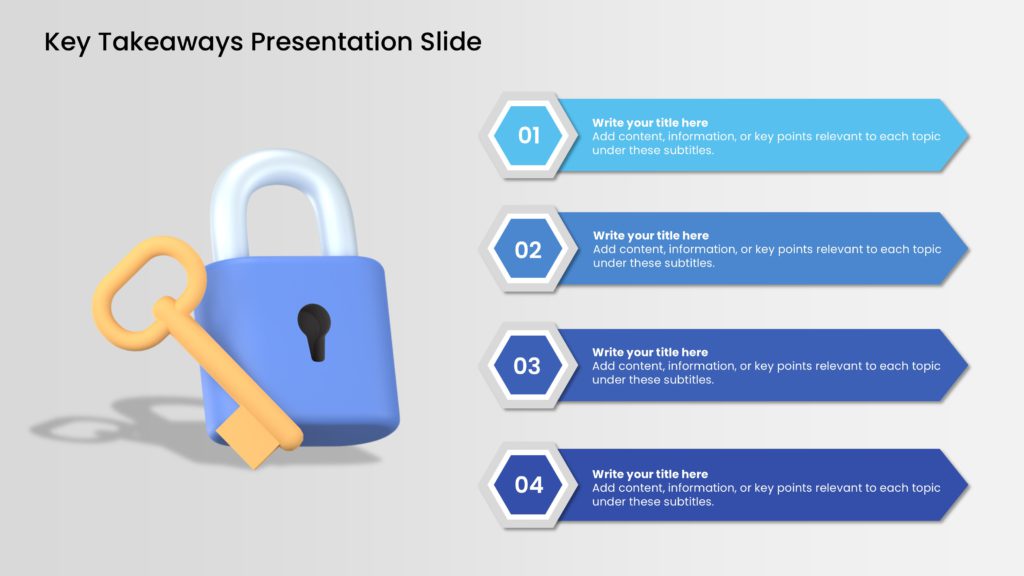 Key Takeaways Presentation Slide

01
Write your title here
Add content, information, or key points relevant to each topic under these subtitles.

02
Write your title here
Add content, information, or key points relevant to each topic under these subtitles.

03
Write your title here
Add content, information, or key points relevant to each topic under these subtitles.

04
Write your title here
Add content, information, or key points relevant to each topic under these subtitles.